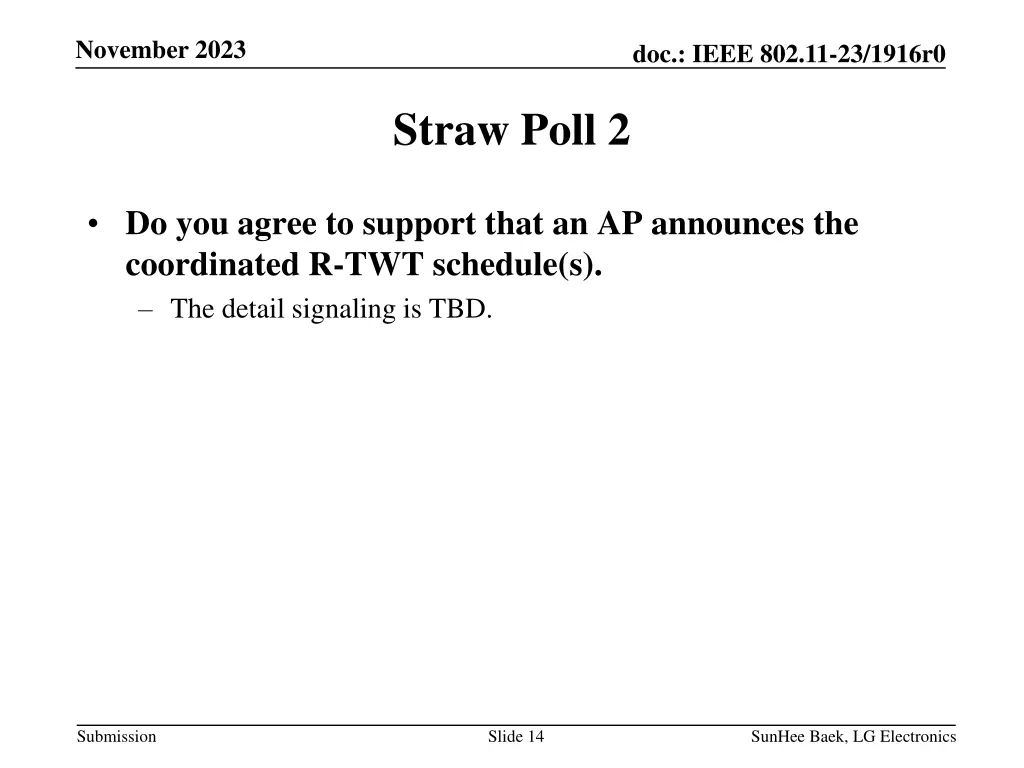 November 2023

doc.: IEEE 802.11-23/1916r0

Straw Poll 2

• Do you agree to support that an AP announces the coordinated R-TWT schedule(s).

– The detail signaling is TBD.

Submission

Slide 14

SunHee Baek, LG Electronics